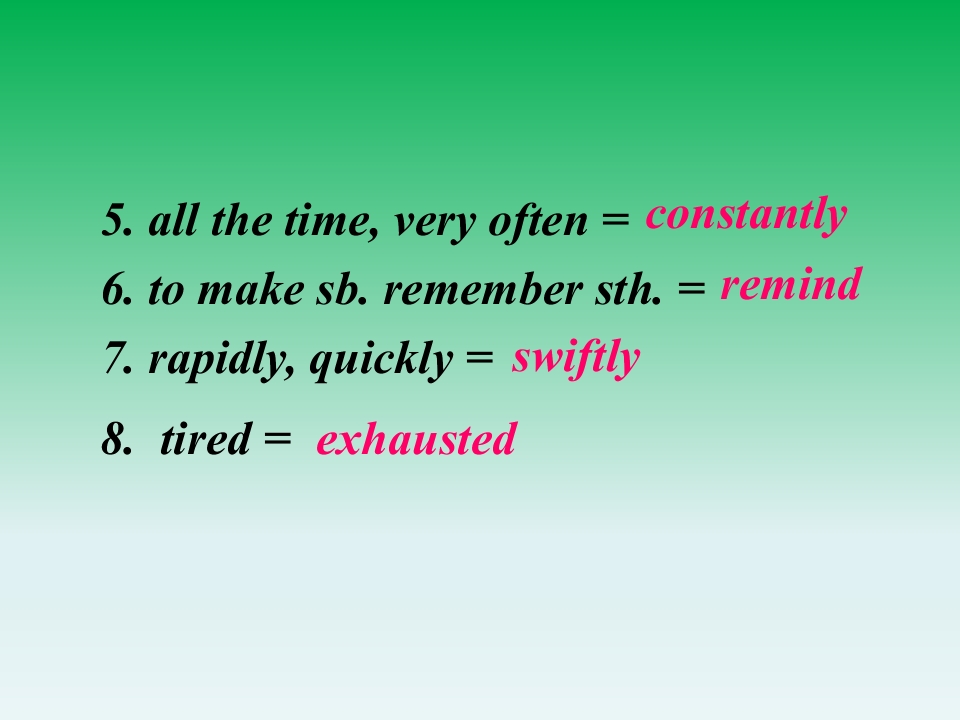 5. all the time, very often = constantly

6. to make sb. remember sth. = remind

7. rapidly, quickly = swiftly

8. tired = exhausted